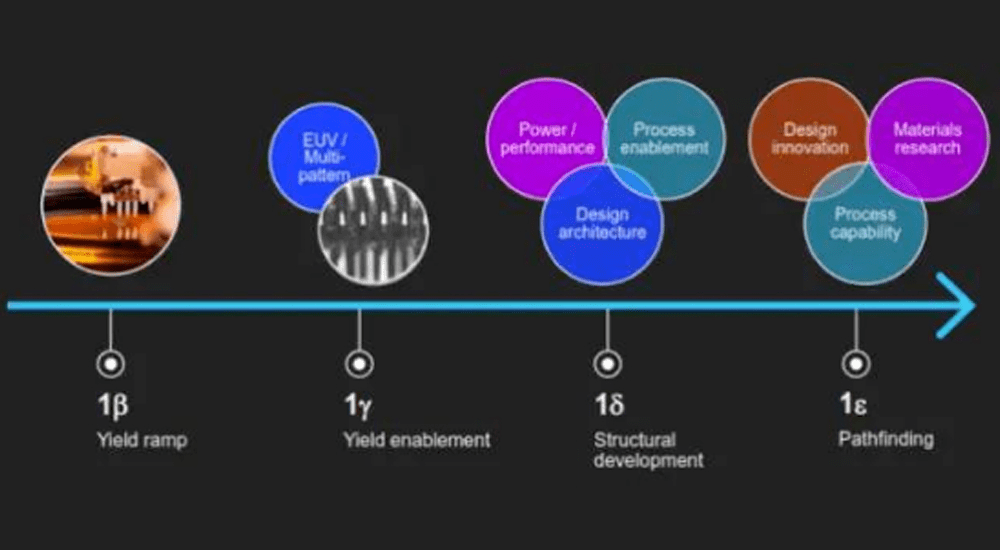 EUV / Multi-pattern

Power / performance

Process enablement

Design architecture

Design innovation

Materials research

Process capability

1β
Yield ramp

1γ
Yield enablement

1δ
Structural development

1ε
Pathfinding